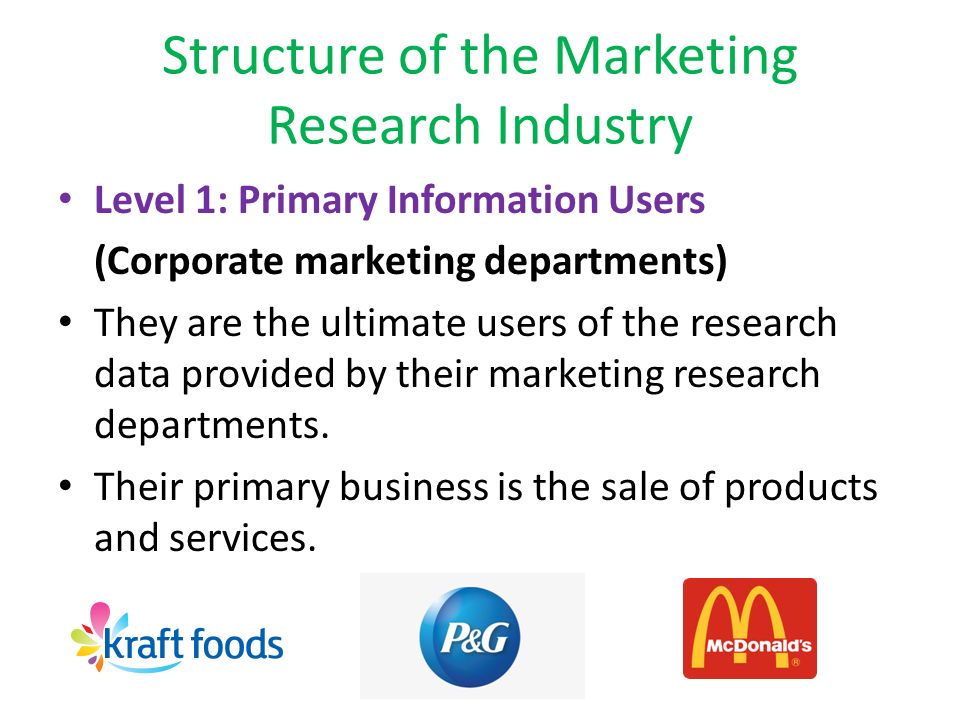 Structure of the Marketing Research Industry

• Level 1: Primary Information Users
(Corporate marketing departments)

• They are the ultimate users of the research data provided by their marketing research departments.

• Their primary business is the sale of products and services.

kraft foods

P&G

McDonald's